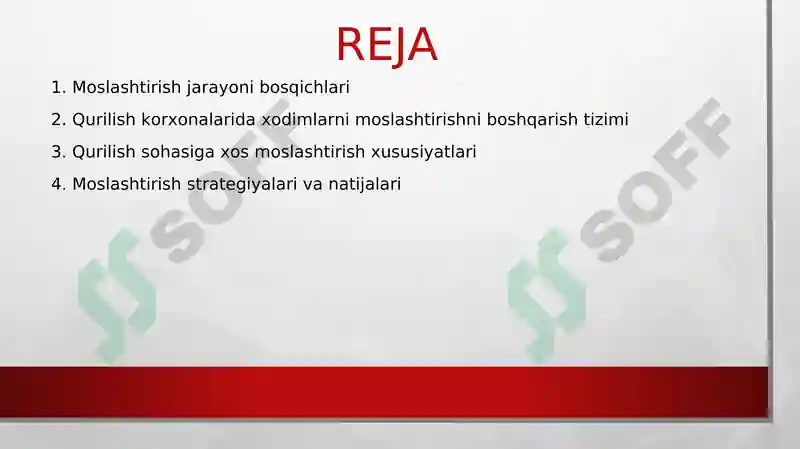 REJA

1. Moslashtirish jarayoni bosqichlari

2. Qurilish korxonalarida xodimlarni moslashtirishni boshqarish tizimi

3. Qurilish sohasiga xos moslashtirish xususiyatlari

4. Moslashtirish strategiyalari va natijalari

SOFF

SOFF